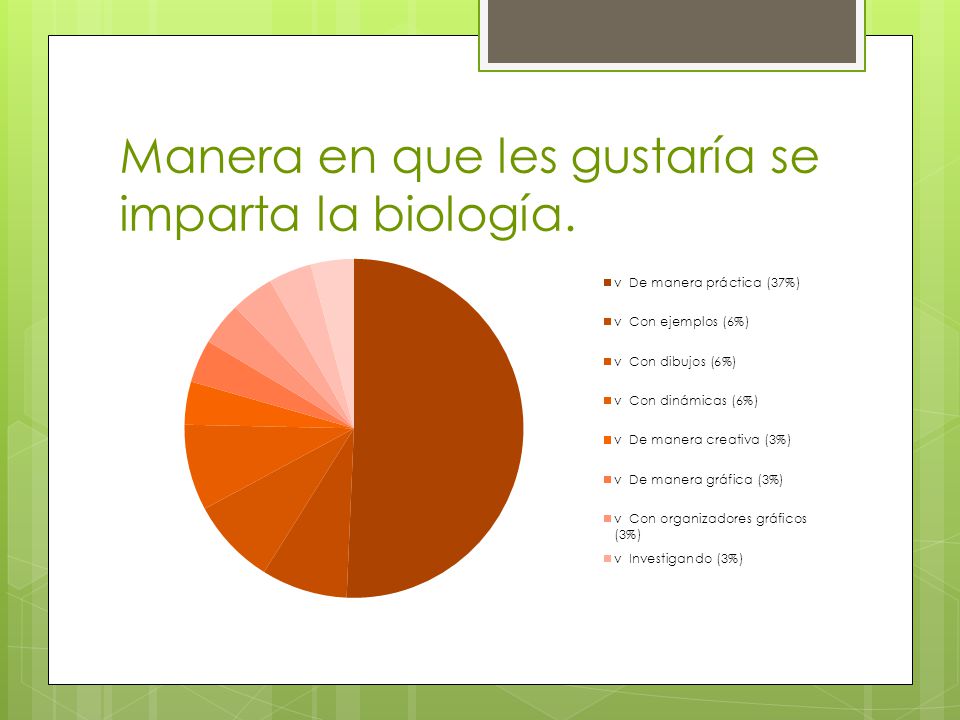 Manera en que les gustaría se imparta la biología.

v De manera práctica (37%)
v Con ejemplos (6%)
v Con dibujos (6%)
v Con dinámicas (6%)
v De manera creativa (3%)
v De manera gráfica (3%)
v Con organizadores gráficos (3%)
v Investigando (3%)